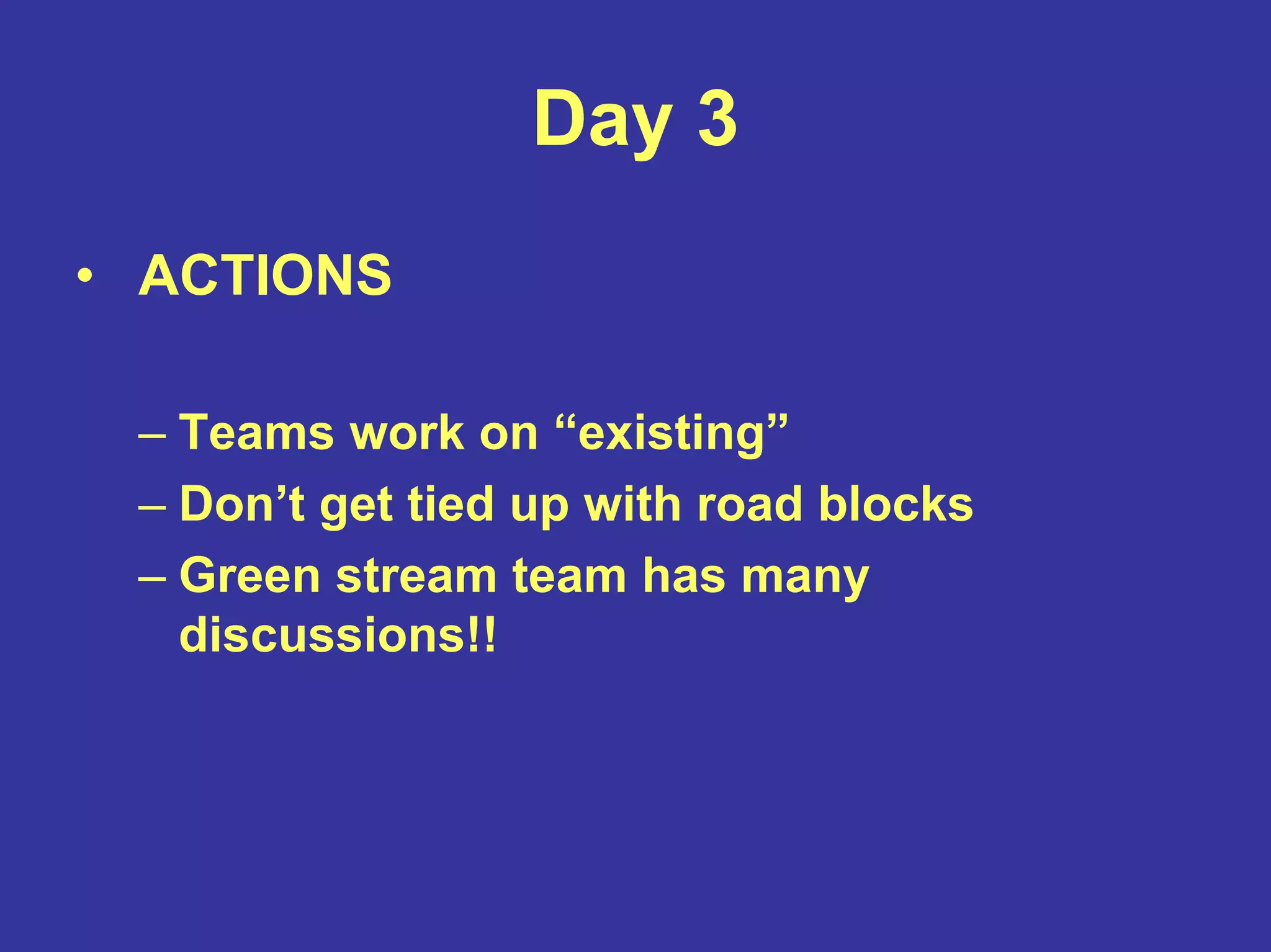 Day 3

• ACTIONS

– Teams work on “existing”
– Don’t get tied up with road blocks
– Green stream team has many discussions!!